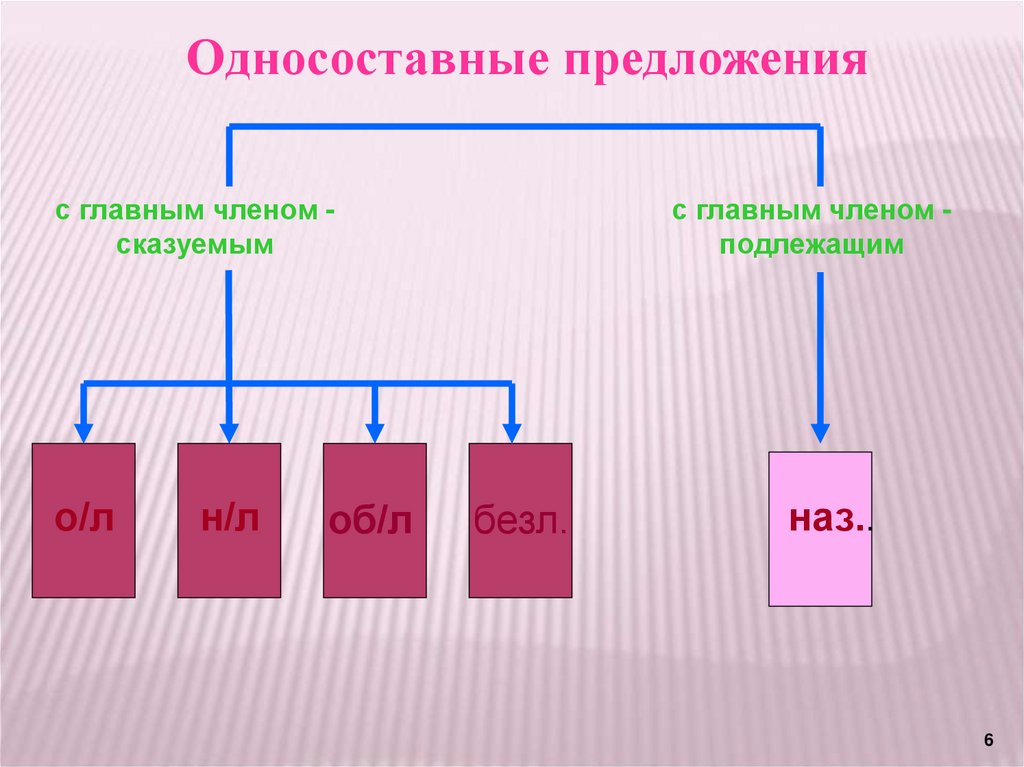 Односоставные предложения

с главным членом - сказуемым

с главным членом - подлежащим

о/л

н/л

об/л

безл.

наз..

6